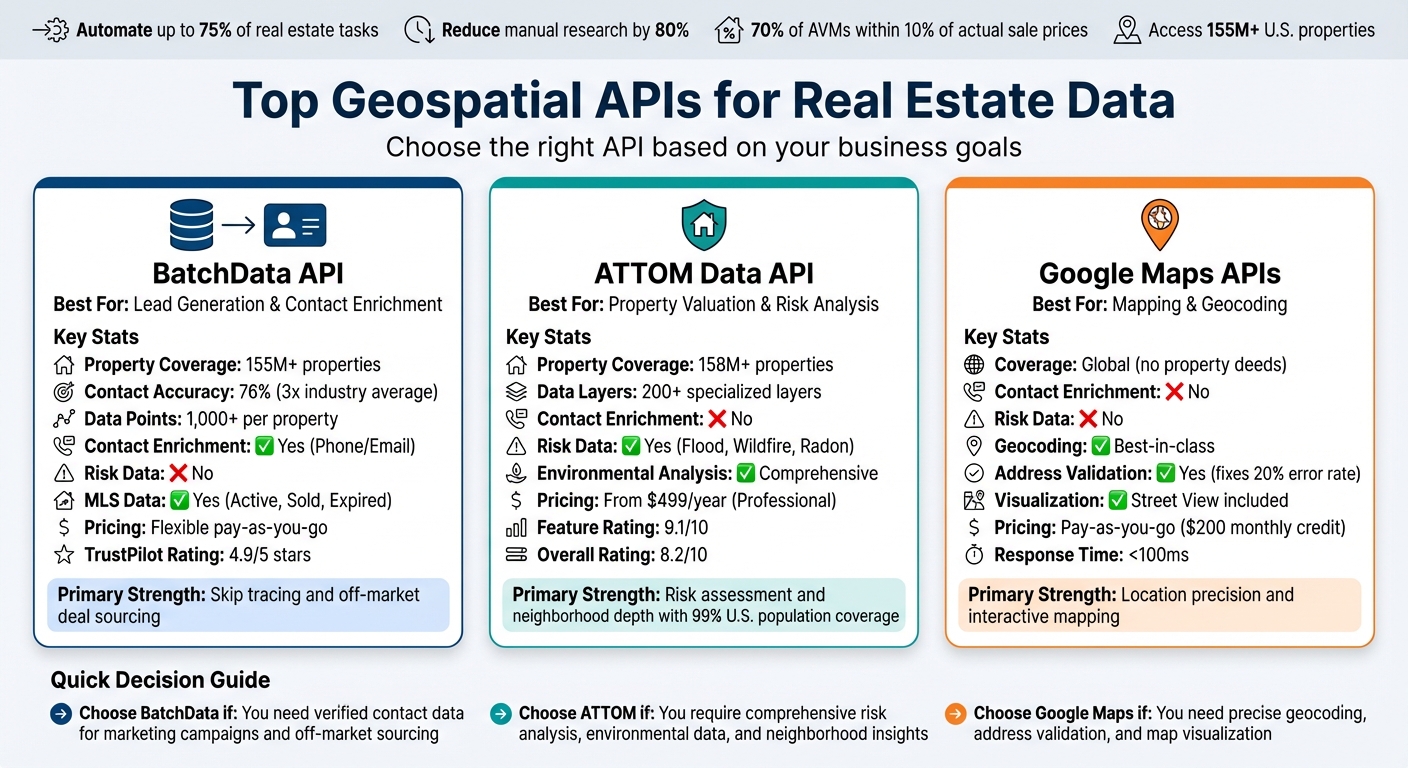 Automate up to 75% of real estate tasks Reduce manual research by 80% 70% of AVMs within 10% of actual sale prices Access 155M+ U.S. properties

Top Geospatial APIs for Real Estate Data

Choose the right API based on your business goals

BatchData API

Best For: Lead Generation & Contact Enrichment

Key Stats

Property Coverage: 155M+ properties

Contact Accuracy: 76% (3x industry average)

Data Points: 1,000+ per property

Contact Enrichment: ✅ Yes (Phone/Email)

Risk Data: ❌ No

MLS Data: ✅ Yes (Active, Sold, Expired)

Pricing: Flexible pay-as-you-go

TrustPilot Rating: 4.9/5 stars

Primary Strength: Skip tracing and off-market deal sourcing

ATTOM Data API

Best For: Property Valuation & Risk Analysis

Key Stats

Property Coverage: 158M+ properties

Data Layers: 200+ specialized layers

Contact Enrichment: ❌ No

Risk Data: ✅ Yes (Flood, Wildfire, Radon)

Environmental Analysis: ✅ Comprehensive

Pricing: From $499/year (Professional)

Feature Rating: 9.1/10

Overall Rating: 8.2/10

Primary Strength: Risk assessment and neighborhood depth with 99% U.S. population coverage

Google Maps APIs

Best For: Mapping & Geocoding

Key Stats

Coverage: Global (no property deeds)

Contact Enrichment: ❌ No

Risk Data: ❌ No

Geocoding: ✅ Best-in-class

Address Validation: ✅ Yes (fixes 20% error rate)

Visualization: ✅ Street View included

Pricing: Pay-as-you-go ($200 monthly credit)

Response Time: <100ms

Primary Strength: Location precision and interactive mapping

Quick Decision Guide

Choose BatchData if: You need verified contact data for marketing campaigns and off-market sourcing

Choose ATTOM if: You require comprehensive risk analysis, environmental data, and neighborhood insights

Choose Google Maps if: You need precise geocoding, address validation, and map visualization